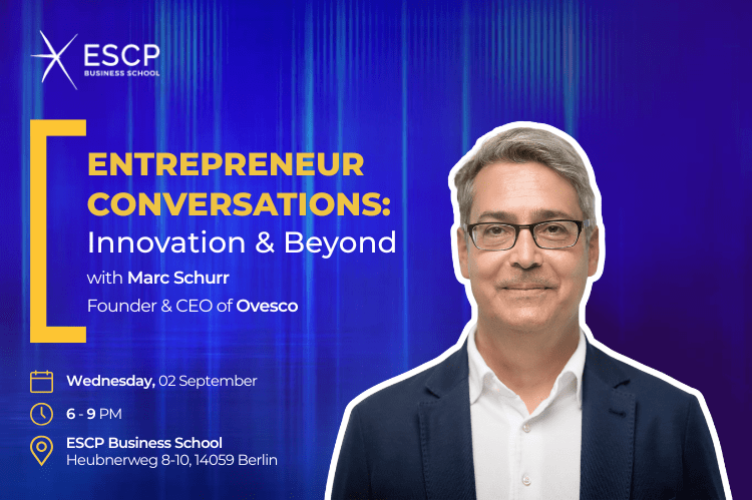 ESCP
BUSINESS SCHOOL

ENTREPRENEUR CONVERSATIONS:
Innovation & Beyond
with Marc Schurr
Founder & CEO of Ovesco

Wednesday, 02 September

6 - 9 PM

ESCP Business School
Heubnerweg 8-10, 14059 Berlin